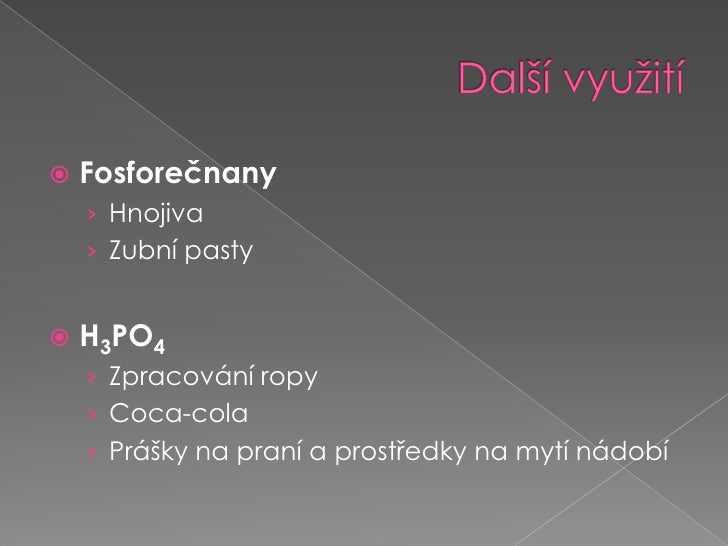 Další využití

Fosforečnany
› Hnojiva
› Zubní pasty

$H_3PO_4$
› Zpracování ropy
› Coca-cola
› Prášky na praní a prostředky na mytí nádobí